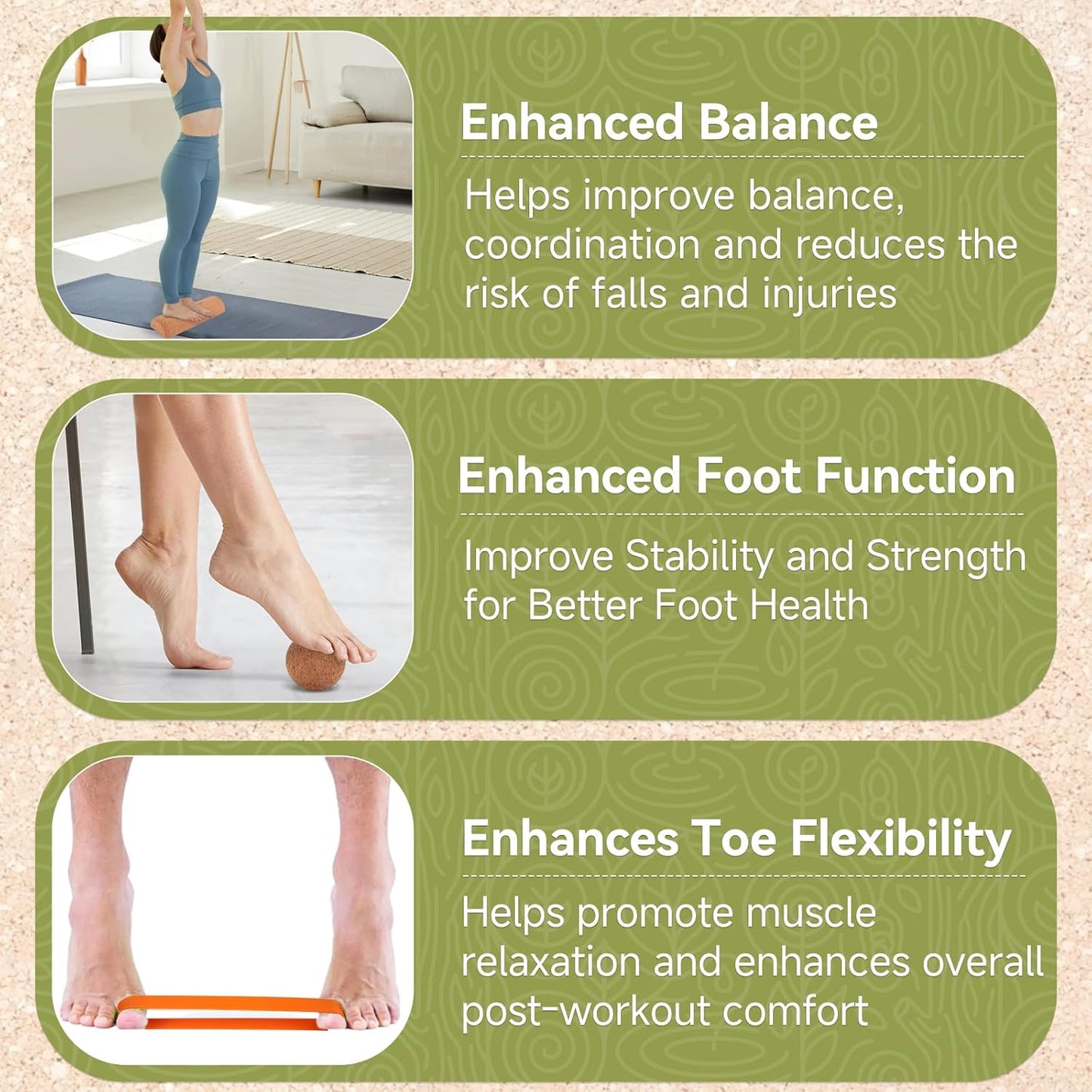 Enhanced Balance

Helps improve balance, coordination and reduces the risk of falls and injuries

Enhanced Foot Function

Improve Stability and Strength for Better Foot Health

Enhances Toe Flexibility

Helps promote muscle relaxation and enhances overall post-workout comfort